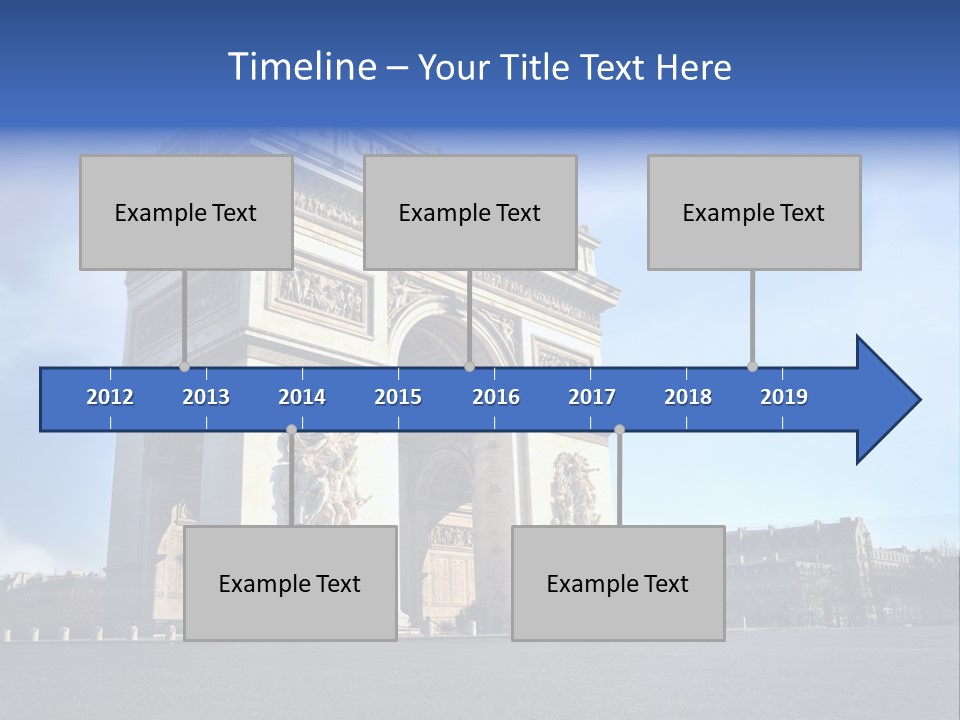 Timeline – Your Title Text Here

Example Text

Example Text

Example Text

2012 2013 2014 2015 2016 2017 2018 2019

Example Text

Example Text